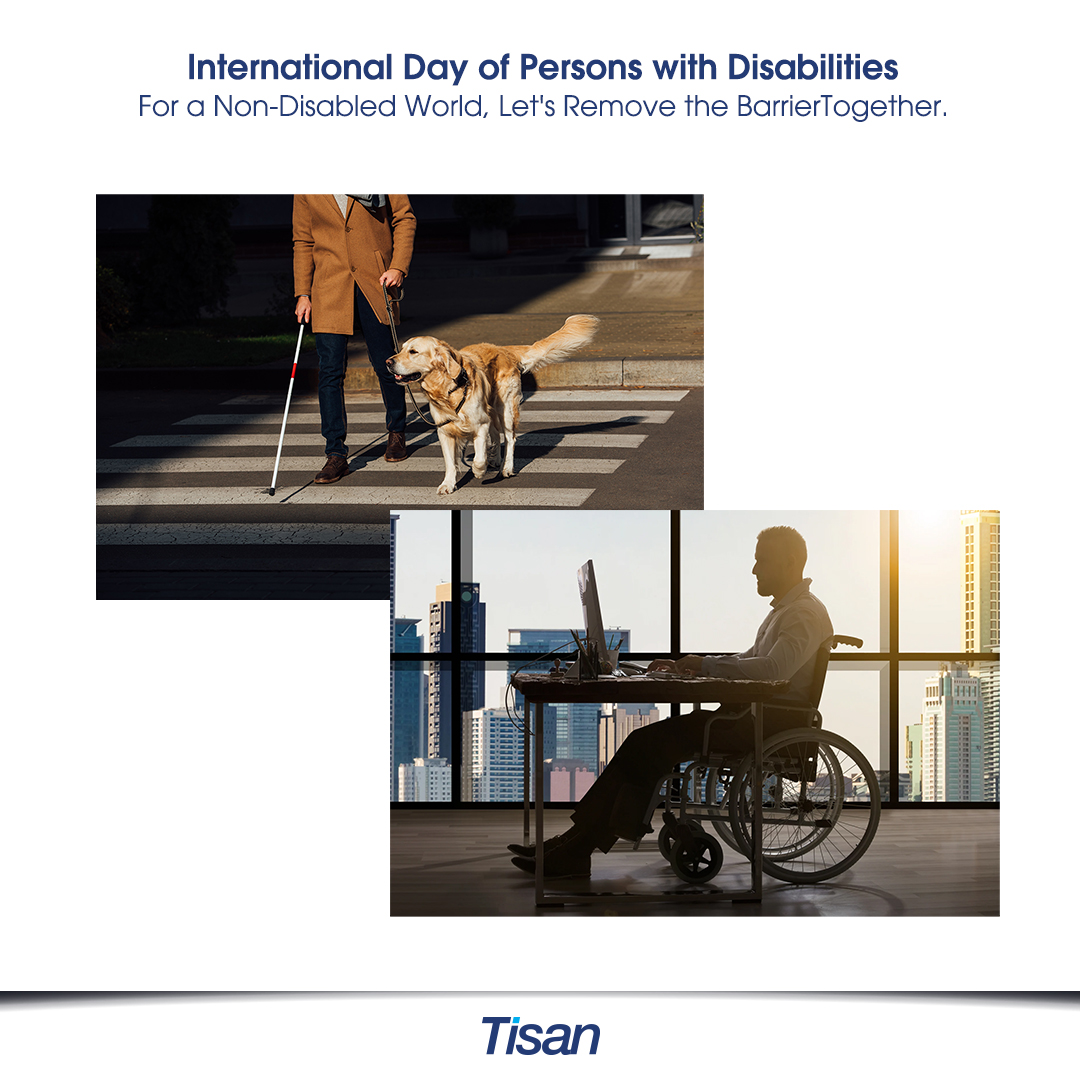 International Day of Persons with Disabilities
For a Non-Disabled World, Let's Remove the BarrierTogether.

Tisan